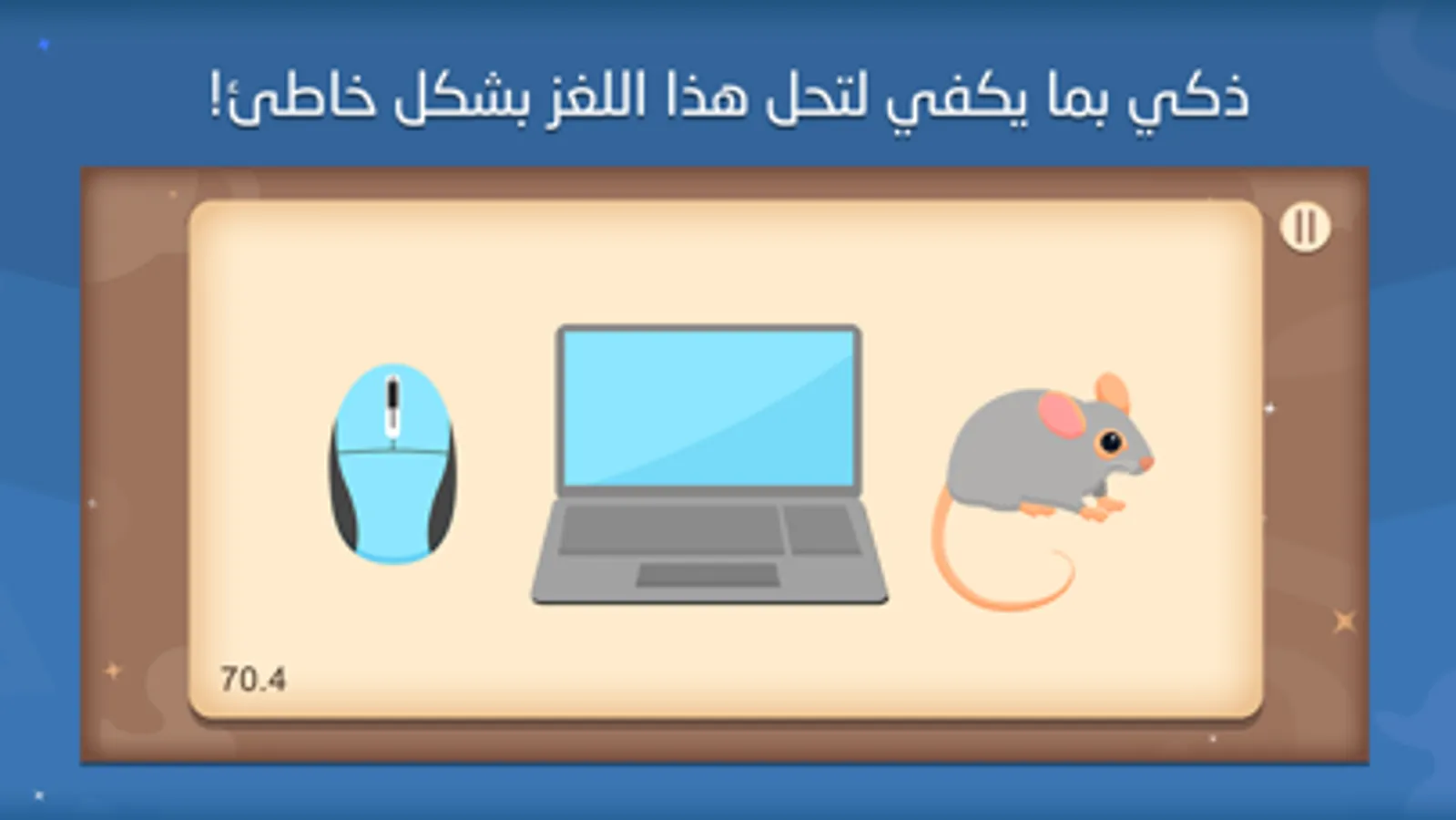 ذكي بما يكفي لتحل هذا اللغز بشكل خاطئ!

70.4